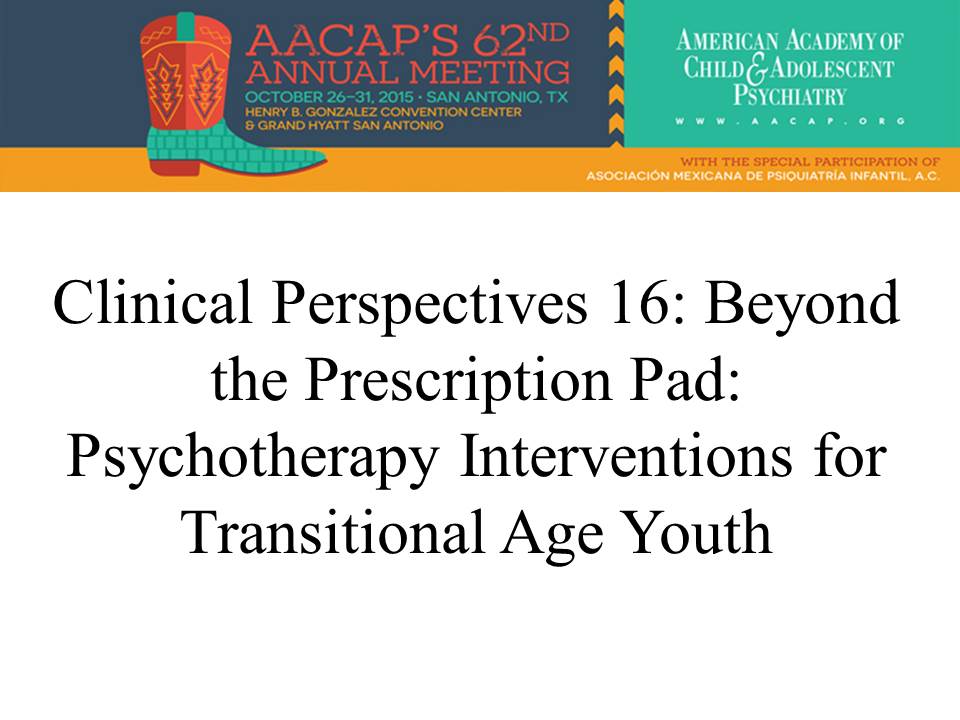 AACAP'S 62ND ANNUAL MEETING
OCTOBER 26–31, 2015 • SAN ANTONIO, TX
HENRY B. GONZALEZ CONVENTION CENTER
& GRAND HYATT SAN ANTONIO

AMERICAN ACADEMY OF CHILD & ADOLESCENT PSYCHIATRY
WWW.AACAP.ORG

WITH THE SPECIAL PARTICIPATION OF
ASOCIACIÓN MEXICANA DE PSIQUIATRÍA INFANTIL, A.C.

Clinical Perspectives 16: Beyond the Prescription Pad: Psychotherapy Interventions for Transitional Age Youth